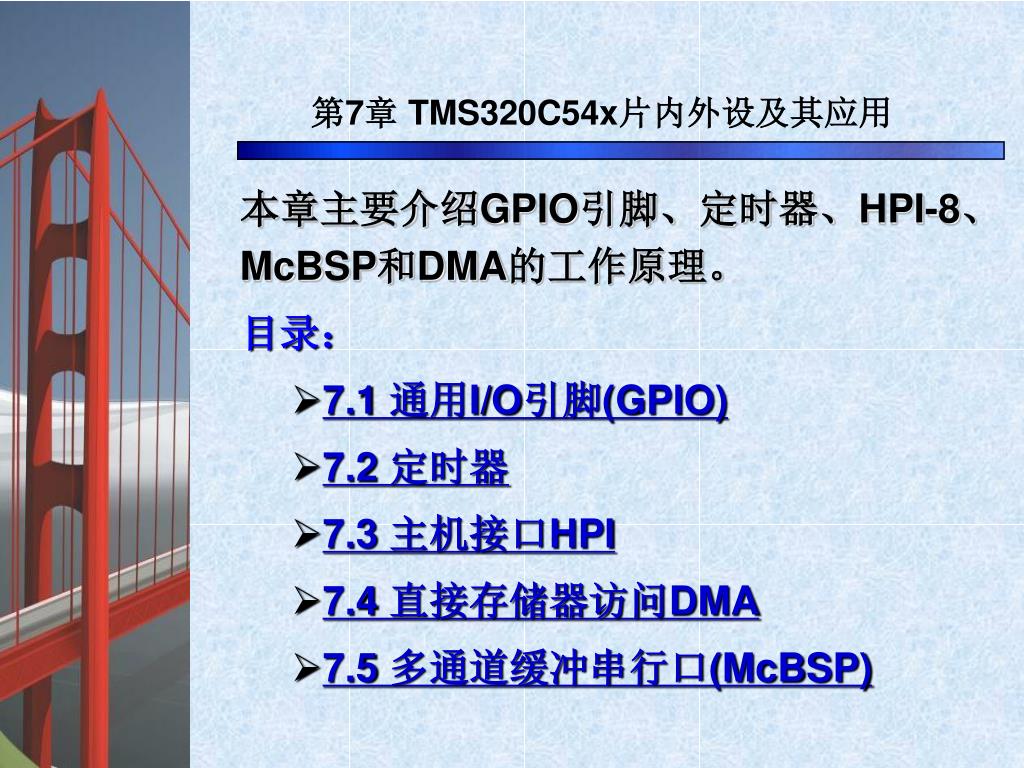 第7章 TMS320C54x片内外设及其应用

本章主要介绍GPIO引脚、定时器、HPI-8、McBSP和DMA的工作原理。

目录：

➢7.1 通用I/O引脚(GPIO)

➢7.2 定时器

➢7.3 主机接口HPI

➢7.4 直接存储器访问DMA

➢7.5 多通道缓冲串行口(McBSP)